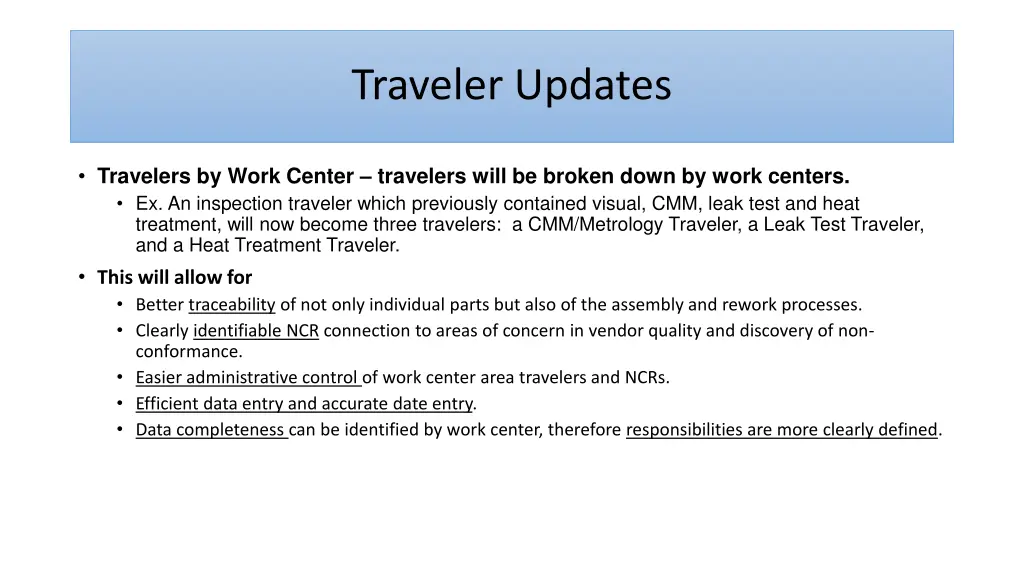 Traveler Updates

• Travelers by Work Center – travelers will be broken down by work centers.
  • Ex. An inspection traveler which previously contained visual, CMM, leak test and heat treatment, will now become three travelers: a CMM/Metrology Traveler, a Leak Test Traveler, and a Heat Treatment Traveler.

• This will allow for
  • Better traceability of not only individual parts but also of the assembly and rework processes.
  • Clearly identifiable NCR connection to areas of concern in vendor quality and discovery of non-conformance.
  • Easier administrative control of work center area travelers and NCRs.
  • Efficient data entry and accurate date entry.
  • Data completeness can be identified by work center, therefore responsibilities are more clearly defined.